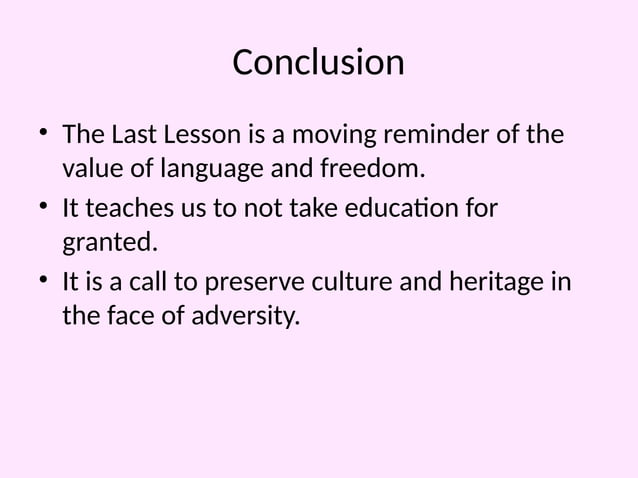 Conclusion

• The Last Lesson is a moving reminder of the value of language and freedom.
• It teaches us to not take education for granted.
• It is a call to preserve culture and heritage in the face of adversity.